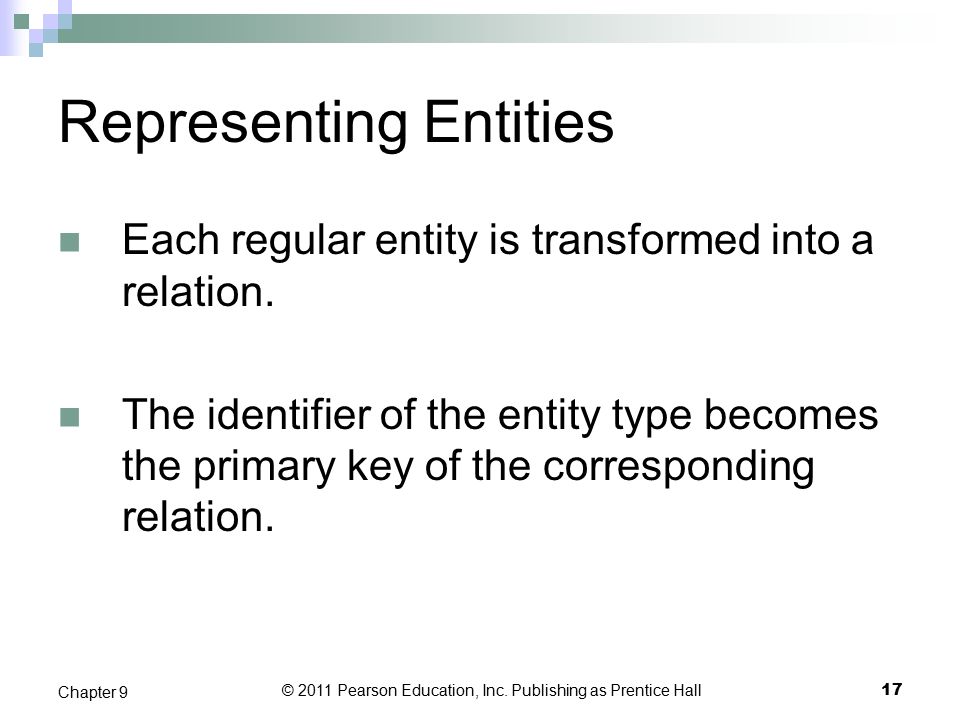 Representing Entities

Each regular entity is transformed into a relation.

The identifier of the entity type becomes the primary key of the corresponding relation.

Chapter 9

© 2011 Pearson Education, Inc. Publishing as Prentice Hall

17